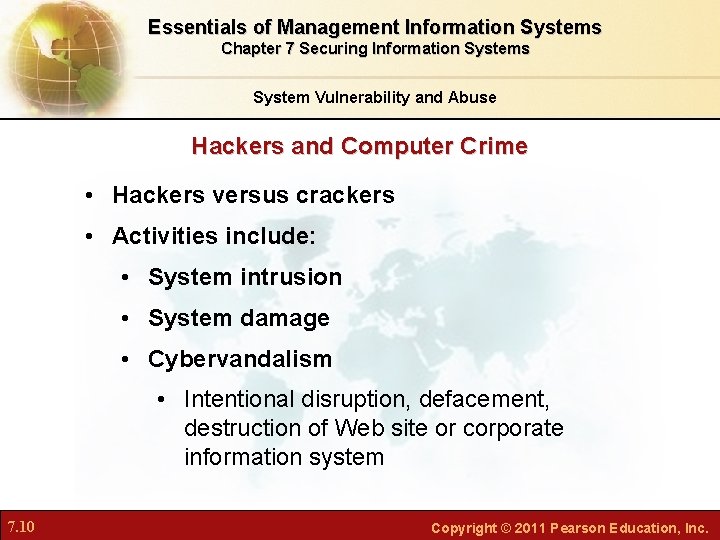 Essentials of Management Information Systems
Chapter 7 Securing Information Systems

System Vulnerability and Abuse

Hackers and Computer Crime

• Hackers versus crackers
• Activities include:
  • System intrusion
  • System damage
  • Cybervandalism
    • Intentional disruption, defacement, destruction of Web site or corporate information system

7.10

Copyright © 2011 Pearson Education, Inc.